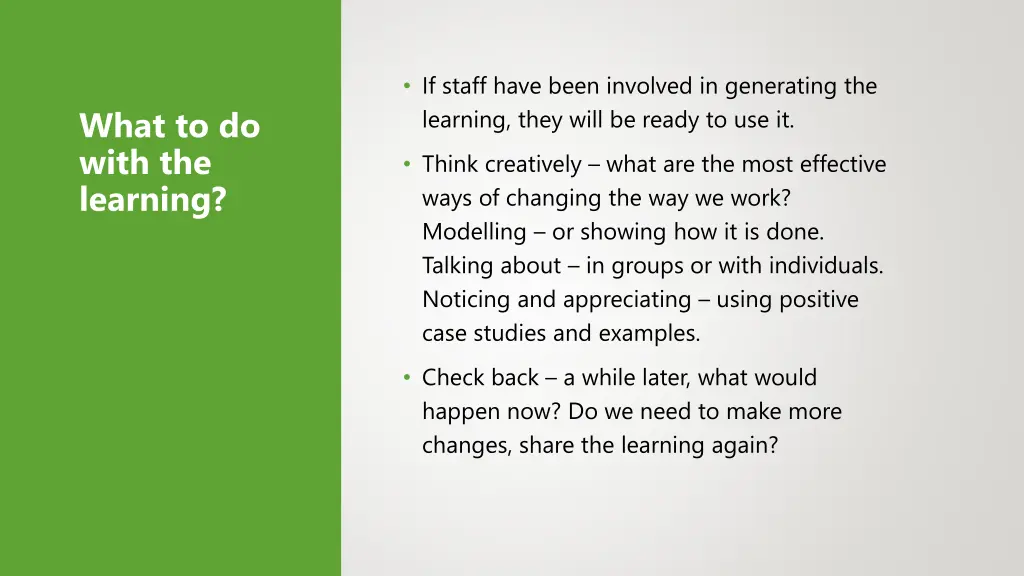 What to do with the learning?

• If staff have been involved in generating the learning, they will be ready to use it.

• Think creatively – what are the most effective ways of changing the way we work? Modelling – or showing how it is done. Talking about – in groups or with individuals. Noticing and appreciating – using positive case studies and examples.

• Check back – a while later, what would happen now? Do we need to make more changes, share the learning again?